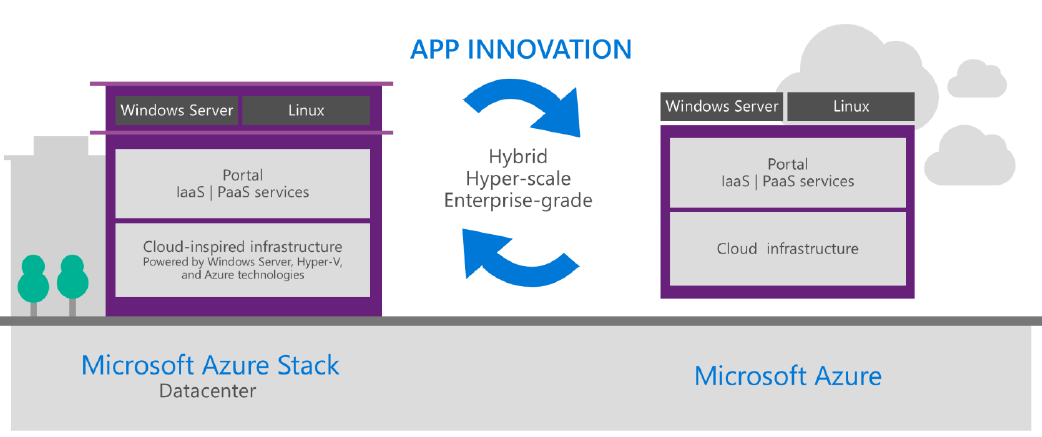 APP INNOVATION

Windows Server
Linux

Portal
IaaS | PaaS services

Cloud-inspired infrastructure
Powered by Windows Server, Hyper-V, and Azure technologies

Hybrid
Hyper-scale
Enterprise-grade

Windows Server
Linux

Portal
IaaS | PaaS services

Cloud infrastructure

Microsoft Azure Stack
Datacenter

Microsoft Azure